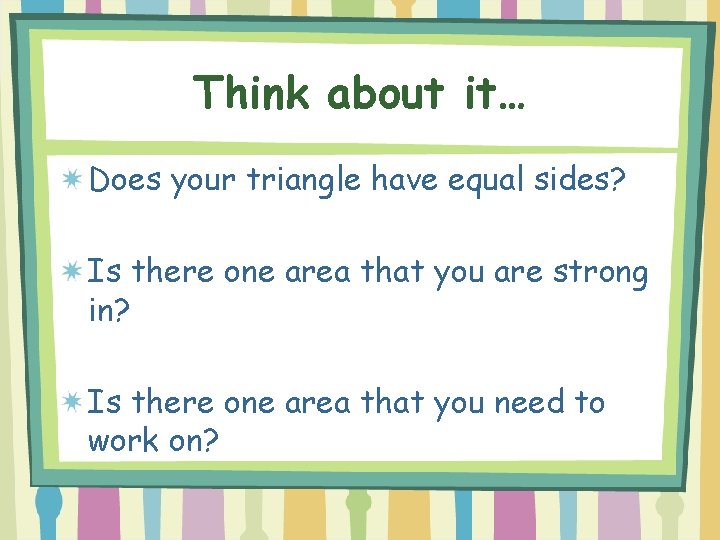 Think about it…

Does your triangle have equal sides?

Is there one area that you are strong in?

Is there one area that you need to work on?